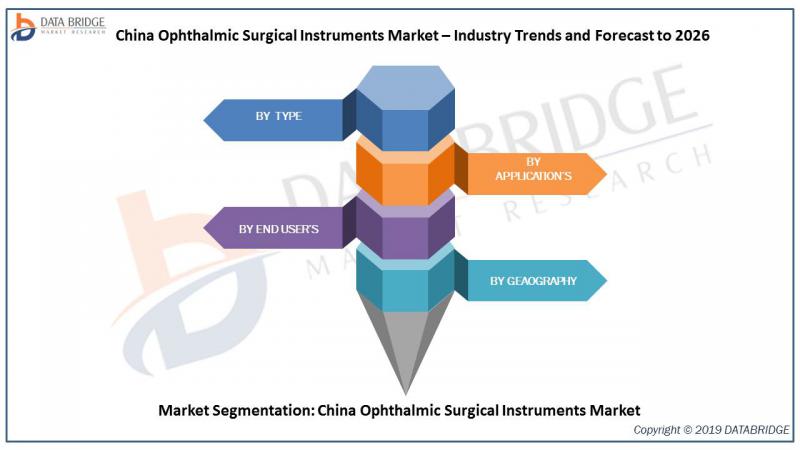 DATA BRIDGE
MARKET RESEARCH

China Ophthalmic Surgical Instruments Market – Industry Trends and Forecast to 2026

BY TYPE

BY APPLICATION'S

BY END USER'S

BY GEAOGRAPHY

DATA BRIDGE
MARKET RESEARCH

Market Segmentation: China Ophthalmic Surgical Instruments Market

Copyright © 2019 DATABRIDGE